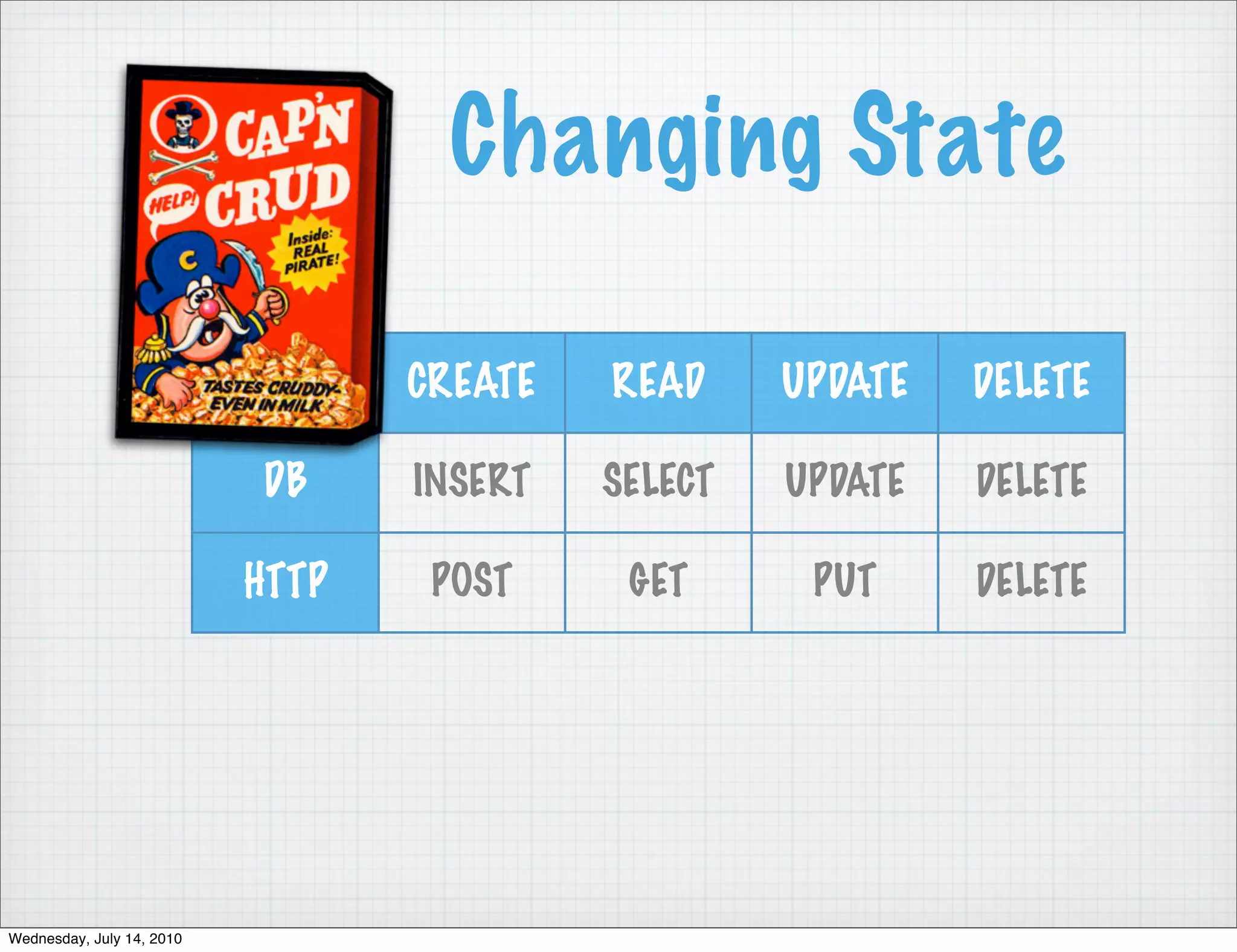 CAP'N CRUD

HELP!

Inside: REAL PIRATE!

TASTES CRUDDY- EVEN IN MILK

Changing State

| | CREATE | READ | UPDATE | DELETE |
|---|---|---|---|---|
| DB | INSERT | SELECT | UPDATE | DELETE |
| HTTP | POST | GET | PUT | DELETE |

Wednesday, July 14, 2010